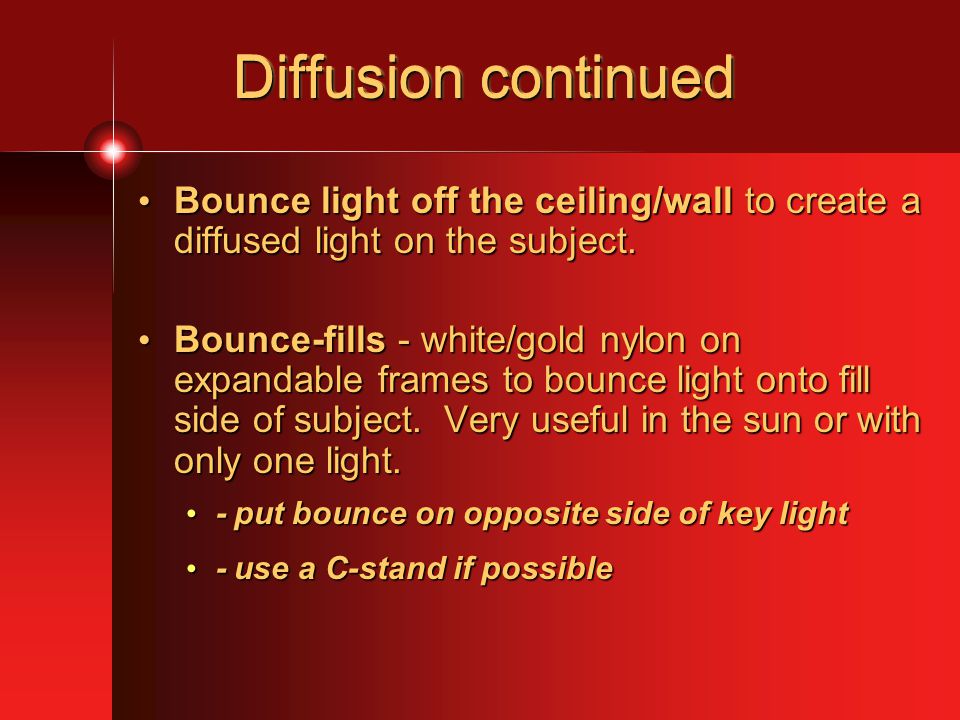 Diffusion continued

• Bounce light off the ceiling/wall to create a diffused light on the subject.

• Bounce-fills - white/gold nylon on expandable frames to bounce light onto fill side of subject. Very useful in the sun or with only one light.

• - put bounce on opposite side of key light

• - use a C-stand if possible